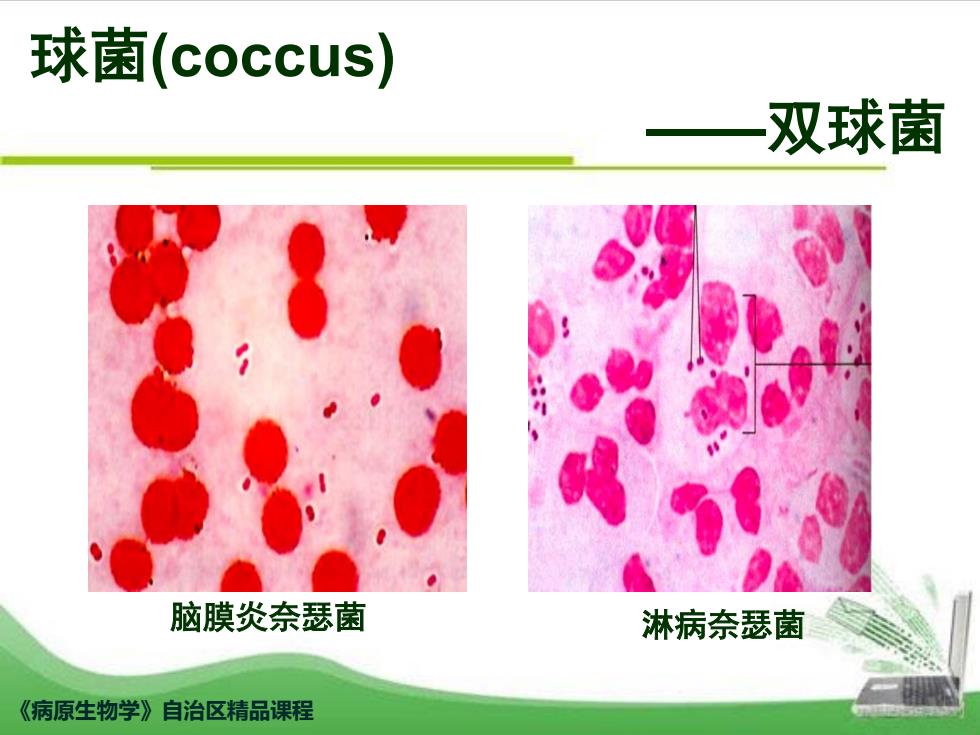 球菌(coccus)

——双球菌

脑膜炎奈瑟菌

淋病奈瑟菌

《病原生物学》自治区精品课程